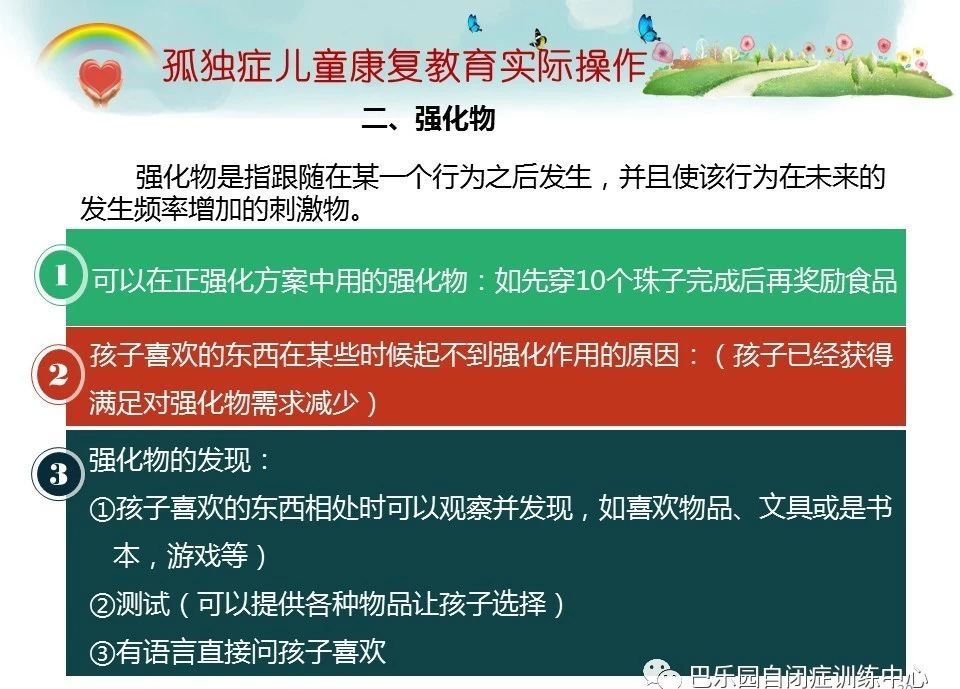 孤独症儿童康复教育实际操作

二、强化物

强化物是指跟随在某一个行为之后发生，并且使该行为在未来的发生频率增加的刺激物。

1 可以在正强化方案中用的强化物：如先穿10个珠子完成后再奖励食品

2 孩子喜欢的东西在某些时候起不到强化作用的原因：（孩子已经获得满足对强化物需求减少）

3 强化物的发现：
①孩子喜欢的东西相处时可以观察并发现，如喜欢物品、文具或是书本，游戏等）
②测试（可以提供各种物品让孩子选择）
③有语言直接问孩子喜欢

巴乐园自闭症训练中心